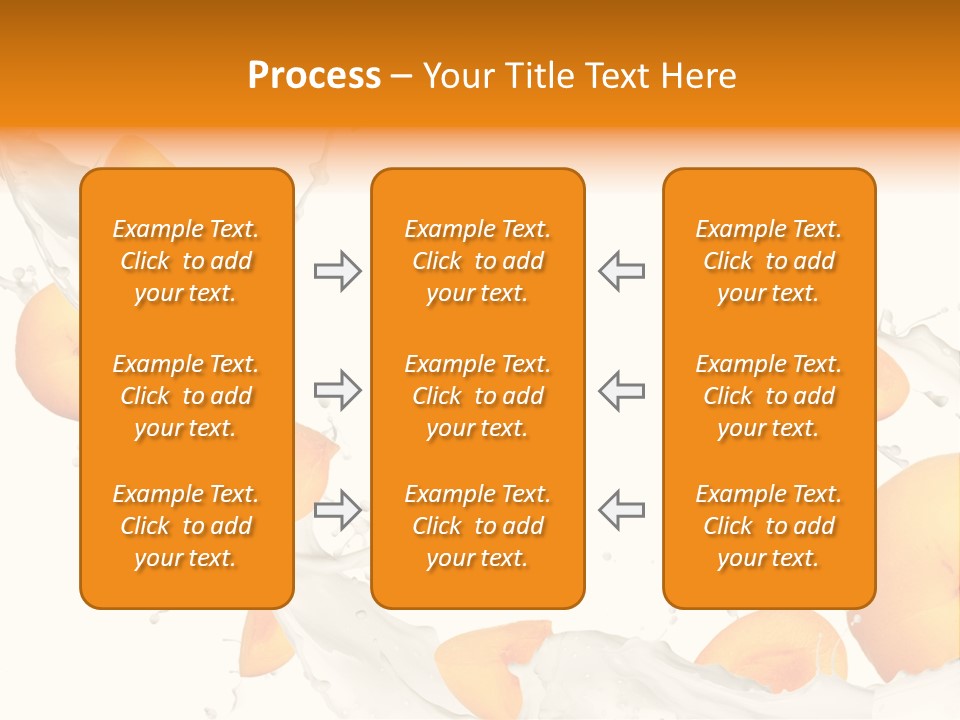 Process – Your Title Text Here

Example Text. Click to add your text.

Example Text. Click to add your text.

Example Text. Click to add your text.

Example Text. Click to add your text.

Example Text. Click to add your text.

Example Text. Click to add your text.

Example Text. Click to add your text.

Example Text. Click to add your text.

Example Text. Click to add your text.